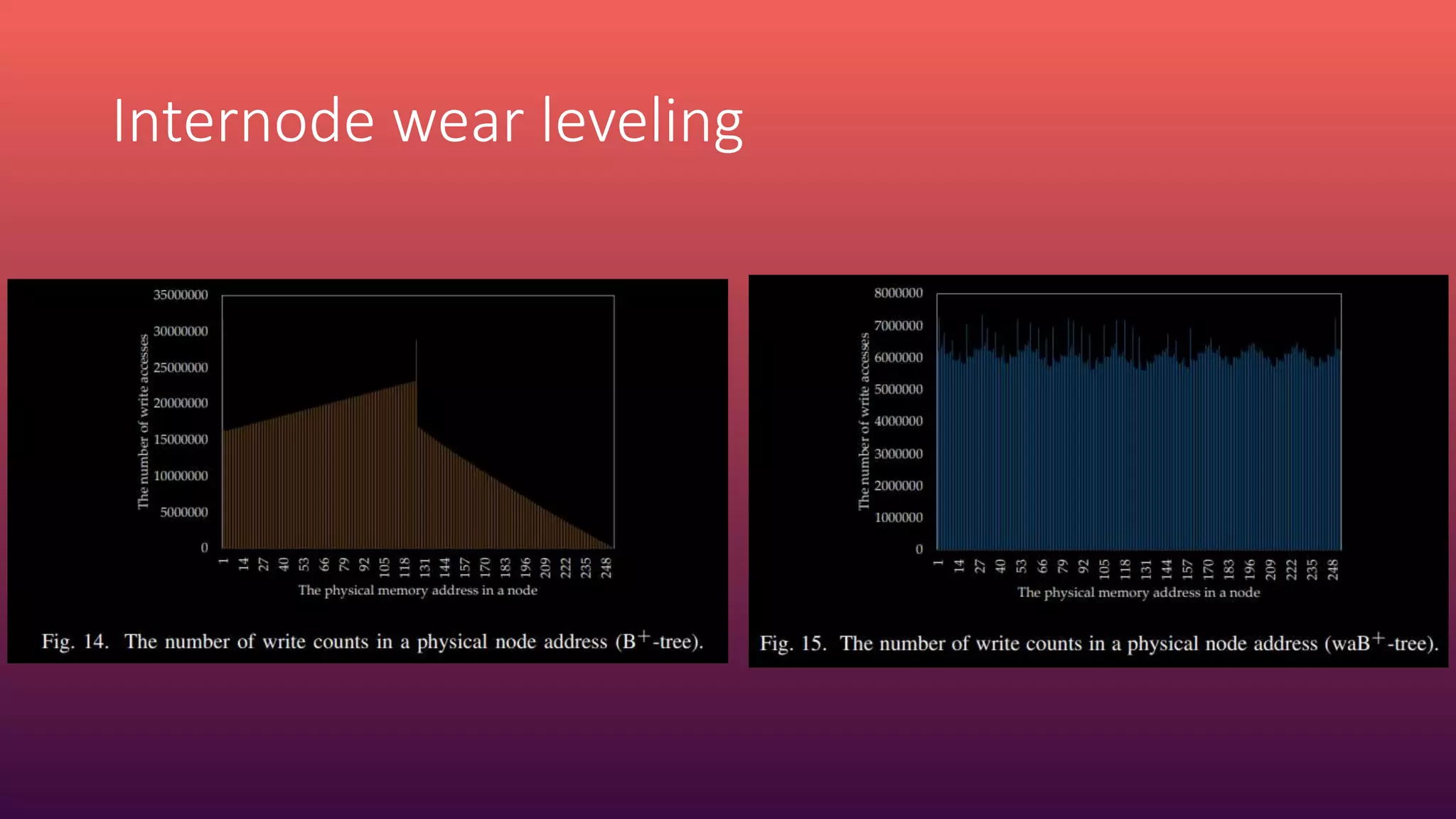 Internode wear leveling

The number of write accesses

35000000
30000000
25000000
20000000
15000000
10000000
5000000
0

1 14 27 40 53 66 79 92 105 118 131 144 157 170 183 196 209 222 235 248

The physical memory address in a node

Fig. 14. The number of write counts in a physical node address ($B^+$-tree).

The number of write accesses

8000000
7000000
6000000
5000000
4000000
3000000
2000000
1000000
0

1 14 27 40 53 66 79 92 105 118 131 144 157 170 183 196 209 222 235 248

The physical memory address in a node

Fig. 15. The number of write counts in a physical node address ($waB^+$-tree).